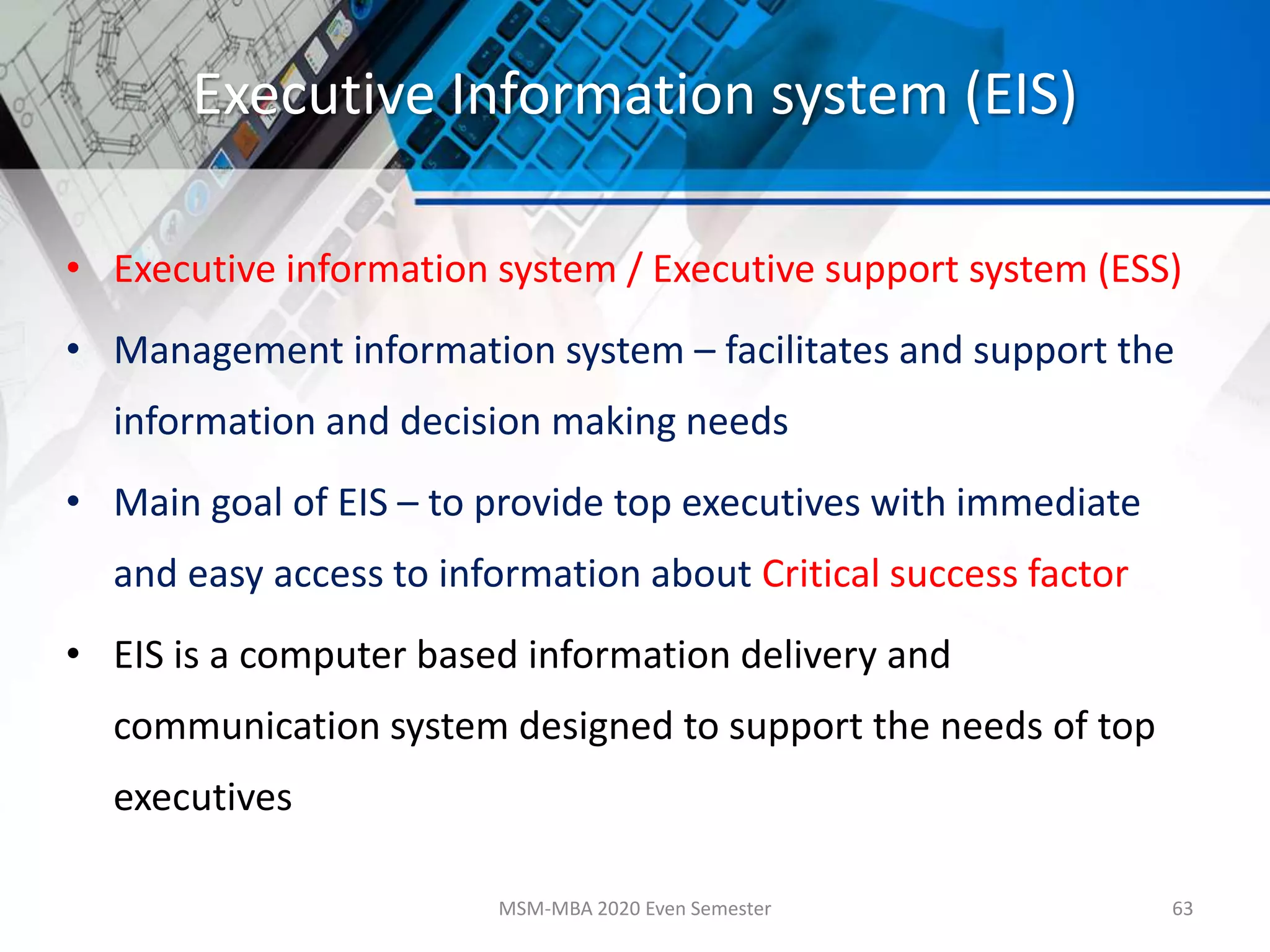 Executive Information system (EIS)

• Executive information system / Executive support system (ESS)

• Management information system – facilitates and support the information and decision making needs

• Main goal of EIS – to provide top executives with immediate and easy access to information about Critical success factor

• EIS is a computer based information delivery and communication system designed to support the needs of top executives

MSM-MBA 2020 Even Semester

63